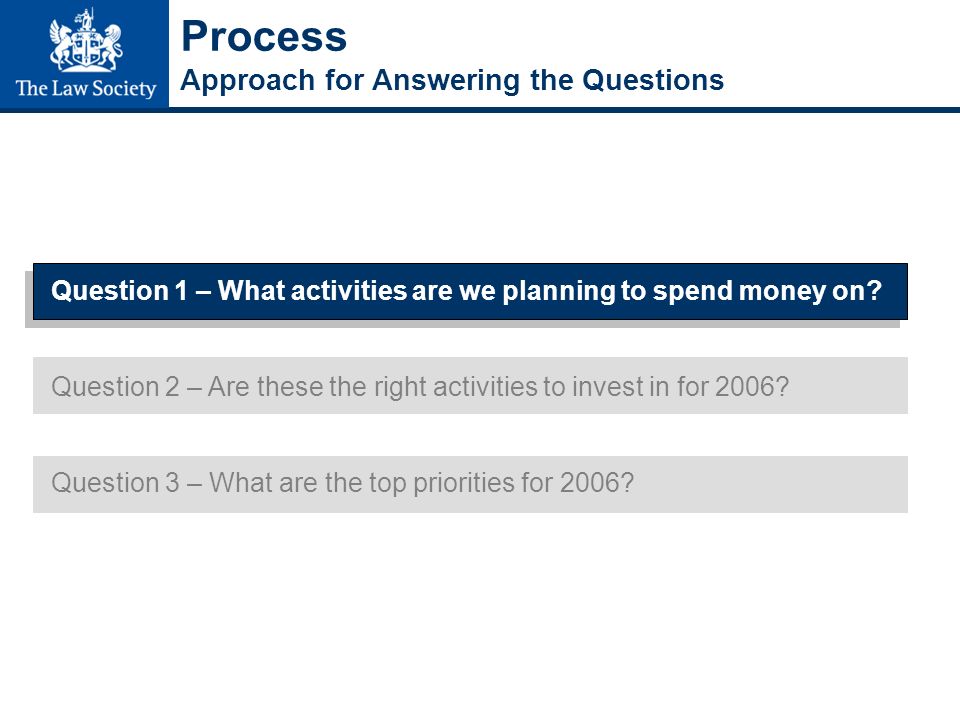 The Law Society

Process
Approach for Answering the Questions

Question 1 – What activities are we planning to spend money on?

Question 2 – Are these the right activities to invest in for 2006?

Question 3 – What are the top priorities for 2006?